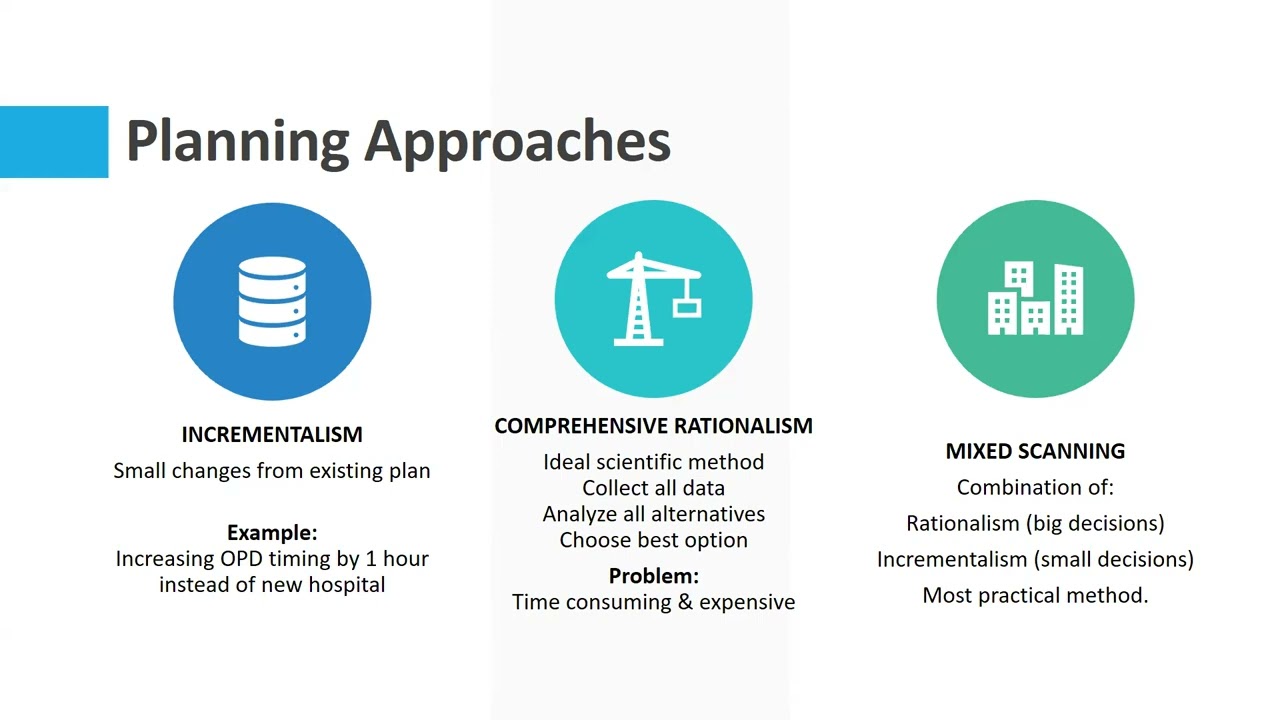 Planning Approaches

INCREMENTALISM
Small changes from existing plan

Example:
Increasing OPD timing by 1 hour instead of new hospital

COMPREHENSIVE RATIONALISM
Ideal scientific method
Collect all data
Analyze all alternatives
Choose best option

Problem:
Time consuming & expensive

MIXED SCANNING
Combination of:
Rationalism (big decisions)
Incrementalism (small decisions)
Most practical method.